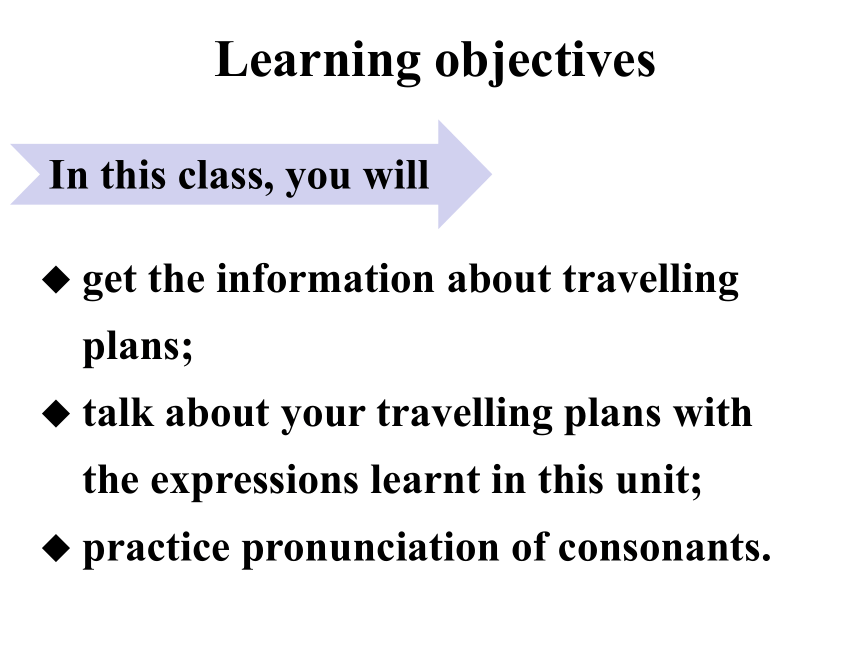 Learning objectives

In this class, you will

◆ get the information about travelling plans;
◆ talk about your travelling plans with the expressions learnt in this unit;
◆ practice pronunciation of consonants.